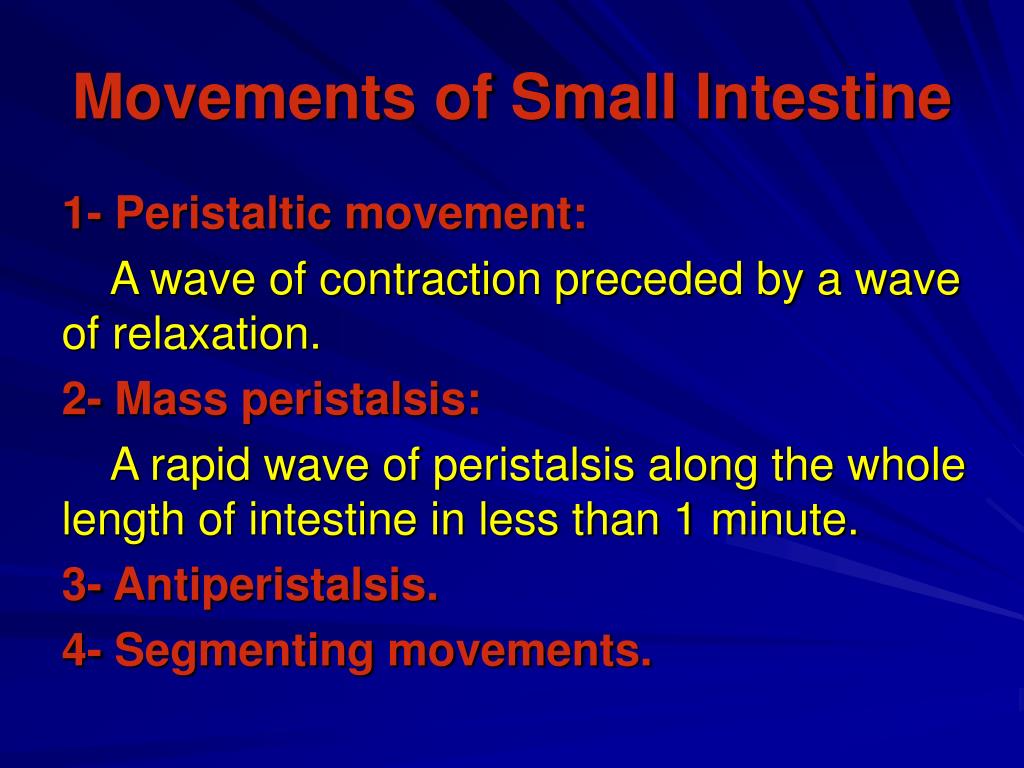 Movements of Small Intestine

1- Peristaltic movement:

A wave of contraction preceded by a wave of relaxation.

2- Mass peristalsis:

A rapid wave of peristalsis along the whole length of intestine in less than 1 minute.

3- Antiperistalsis.

4- Segmenting movements.